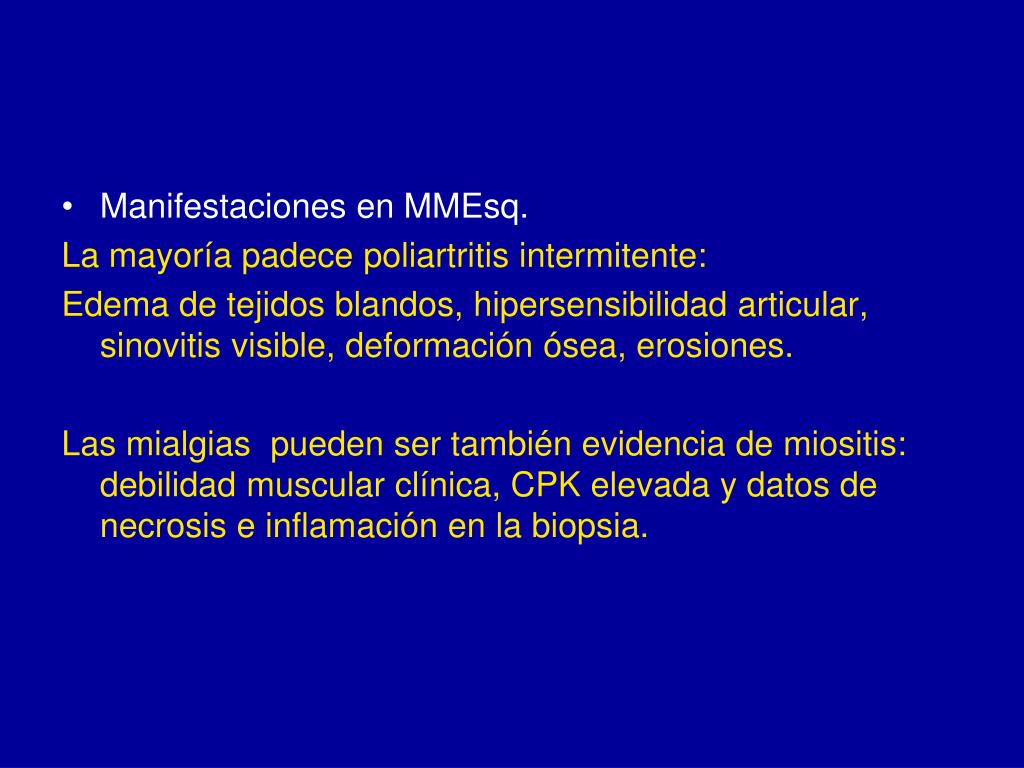 • Manifestaciones en MMEsq.

La mayoría padece poliartritis intermitente:

Edema de tejidos blandos, hipersensibilidad articular, sinovitis visible, deformación ósea, erosiones.

Las mialgias pueden ser también evidencia de miositis: debilidad muscular clínica, CPK elevada y datos de necrosis e inflamación en la biopsia.